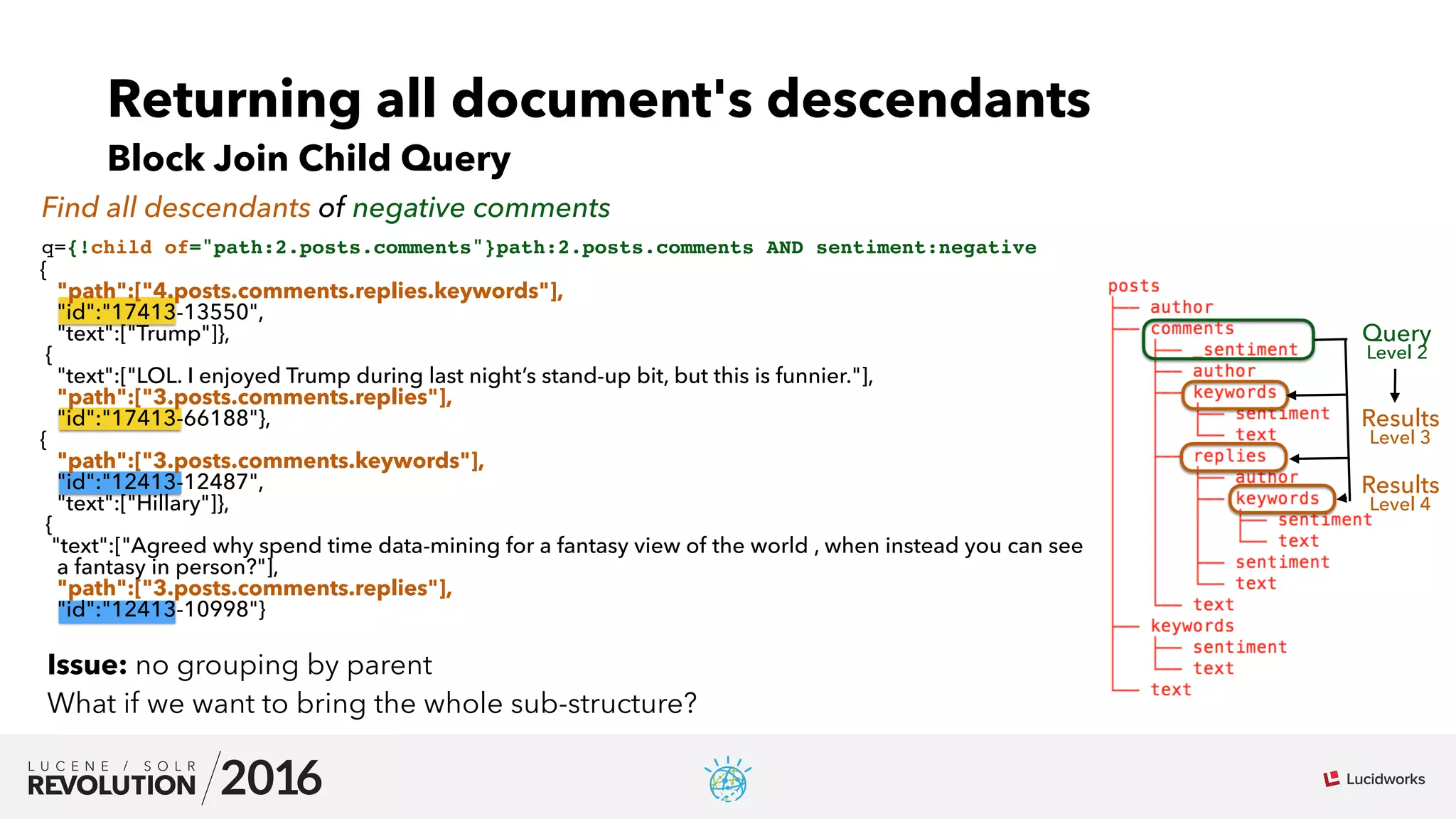 Returning all document's descendants

Block Join Child Query

Find all descendants of negative comments

q={!child of="path:2.posts.comments"}path:2.posts.comments AND sentiment:negative
{
"path":["4.posts.comments.replies.keywords"],
"id":"17413-13550",
"text":["Trump"]},
{
"text":["LOL. I enjoyed Trump during last night's stand-up bit, but this is funnier."],
"path":["3.posts.comments.replies"],
"id":"17413-66188"},
{
"path":["3.posts.comments.keywords"],
"id":"12413-12487",
"text":["Hillary"]},
{
"text":["Agreed why spend time data-mining for a fantasy view of the world , when instead you can see a fantasy in person?"],
"path":["3.posts.comments.replies"],
"id":"12413-10998"}

Issue: no grouping by parent
What if we want to bring the whole sub-structure?

posts
author
comments
sentiment
author
keywords
sentiment
text
replies
author
keywords
sentiment
text
sentiment
text
text
keywords
sentiment
text
text

Query
Level 2

Results
Level 3

Results
Level 4

LUCENE / SOLR
REVOLUTION
2016

Lucidworks